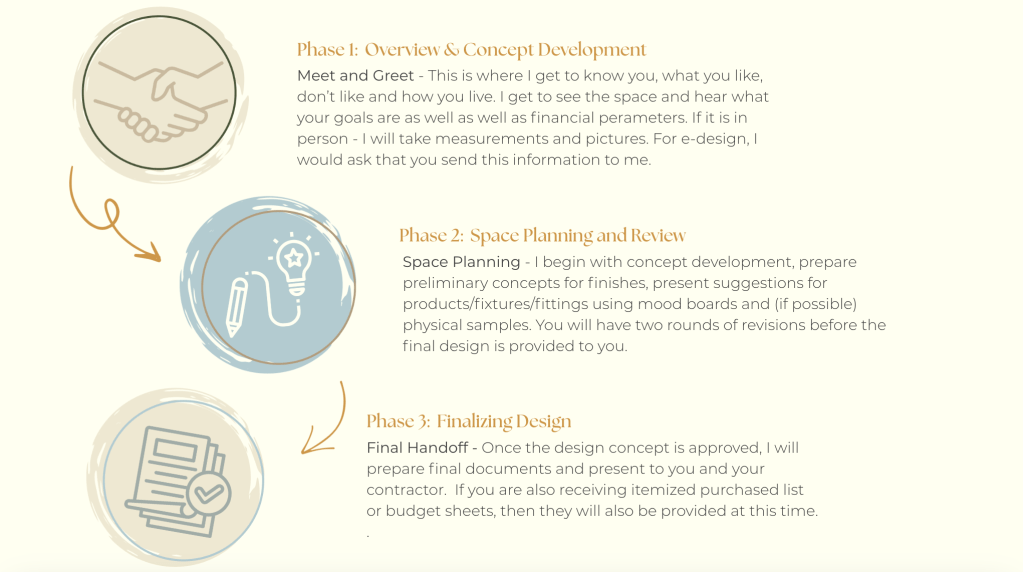 Phase 1: Overview & Concept Development

Meet and Greet - This is where I get to know you, what you like, don't like and how you live. I get to see the space and hear what your goals are as well as well as financial perameters. If it is in person - I will take measurements and pictures. For e-design, I would ask that you send this information to me.

Phase 2: Space Planning and Review

Space Planning - I begin with concept development, prepare preliminary concepts for finishes, present suggestions for products/fixtures/fittings using mood boards and (if possible) physical samples. You will have two rounds of revisions before the final design is provided to you.

Phase 3: Finalizing Design

Final Handoff - Once the design concept is approved, I will prepare final documents and present to you and your contractor. If you are also receiving itemized purchased list or budget sheets, then they will also be provided at this time.
.